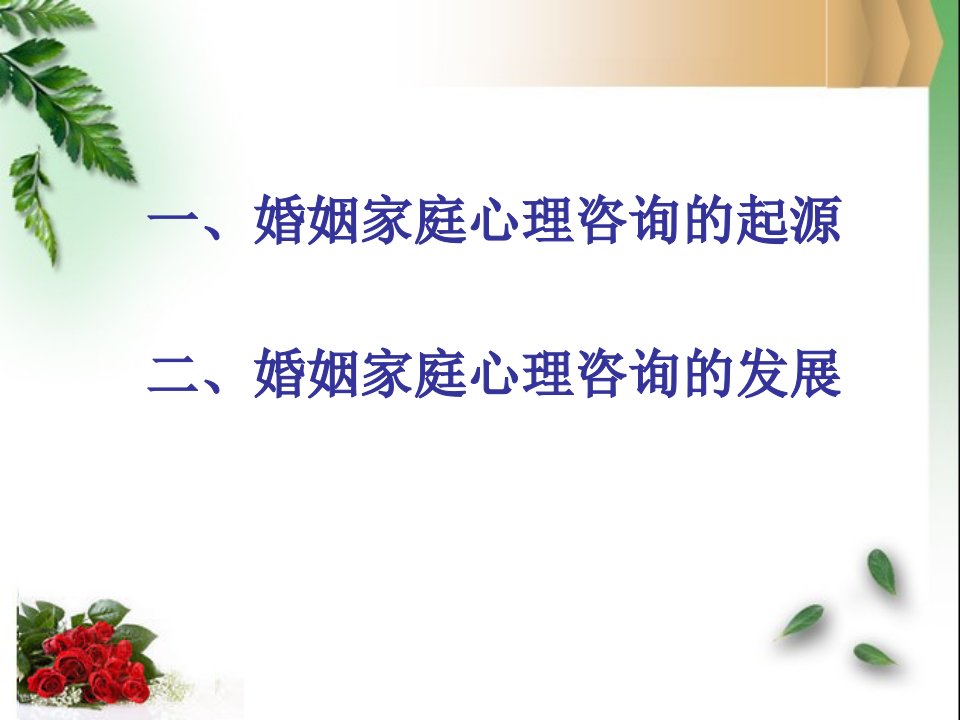 一、婚姻家庭心理咨询的起源

二、婚姻家庭心理咨询的发展